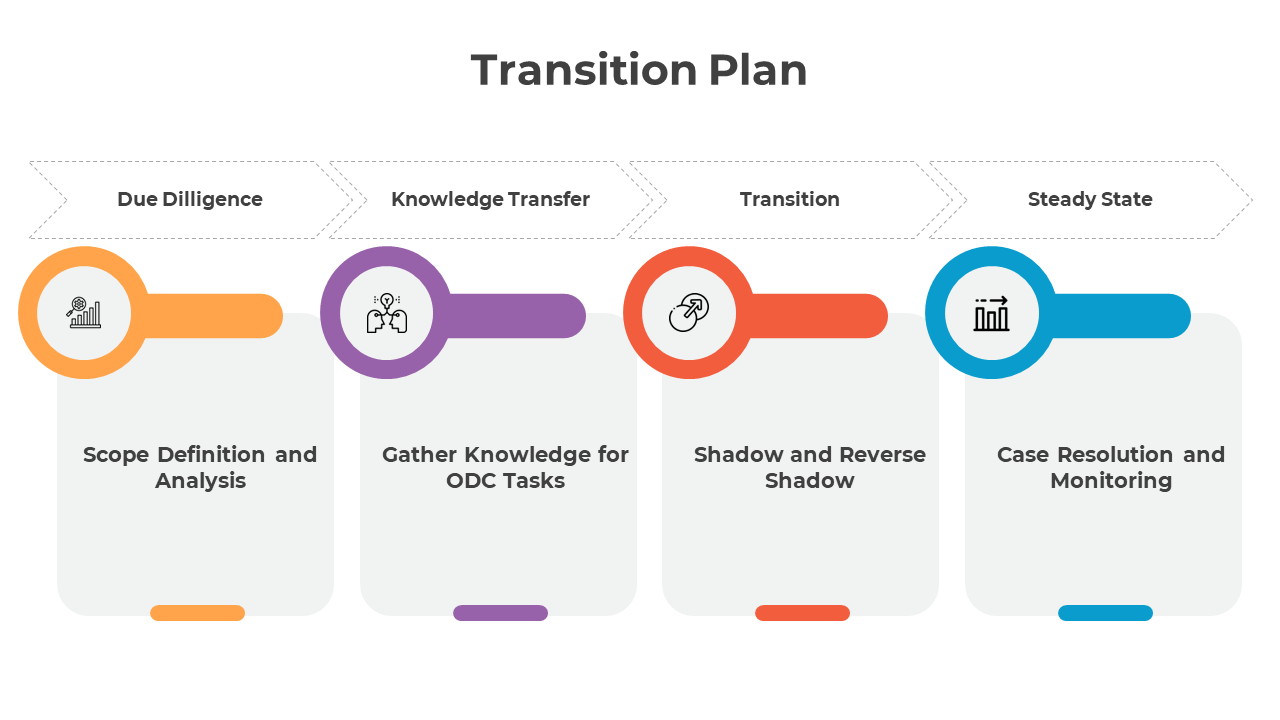 Transition Plan

Due Dilligence

Knowledge Transfer

Transition

Steady State

Scope Definition and Analysis

Gather Knowledge for ODC Tasks

Shadow and Reverse Shadow

Case Resolution and Monitoring